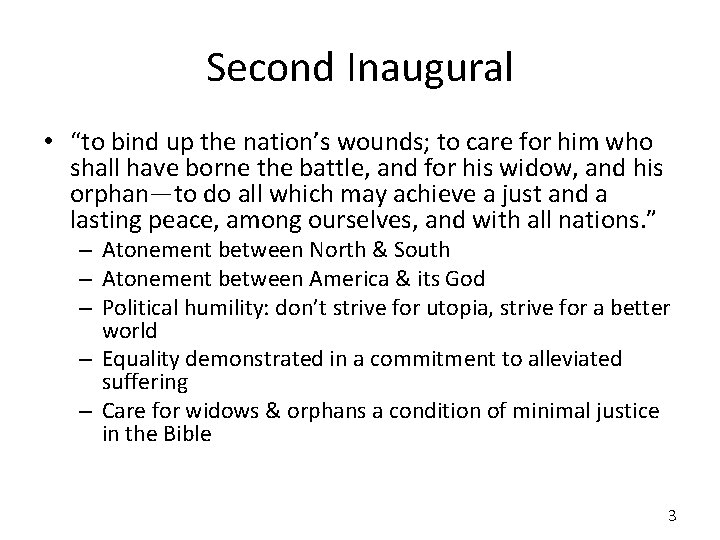 Second Inaugural

• “to bind up the nation’s wounds; to care for him who shall have borne the battle, and for his widow, and his orphan—to do all which may achieve a just and a lasting peace, among ourselves, and with all nations.”
– Atonement between North & South
– Atonement between America & its God
– Political humility: don’t strive for utopia, strive for a better world
– Equality demonstrated in a commitment to alleviated suffering
– Care for widows & orphans a condition of minimal justice in the Bible

3